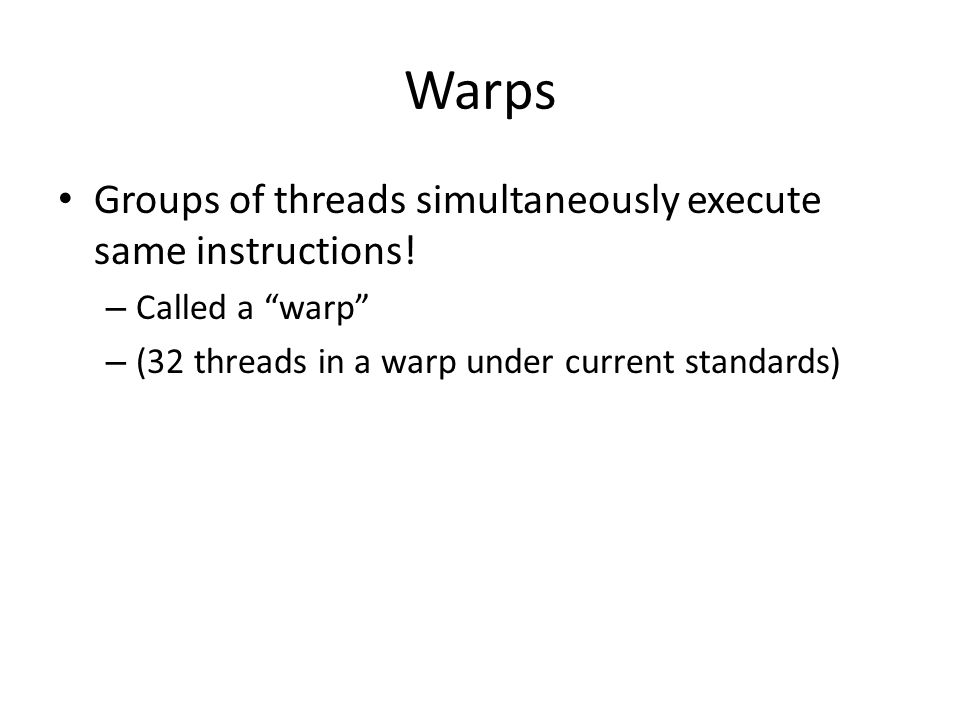 Warps

• Groups of threads simultaneously execute same instructions!
– Called a “warp”
– (32 threads in a warp under current standards)